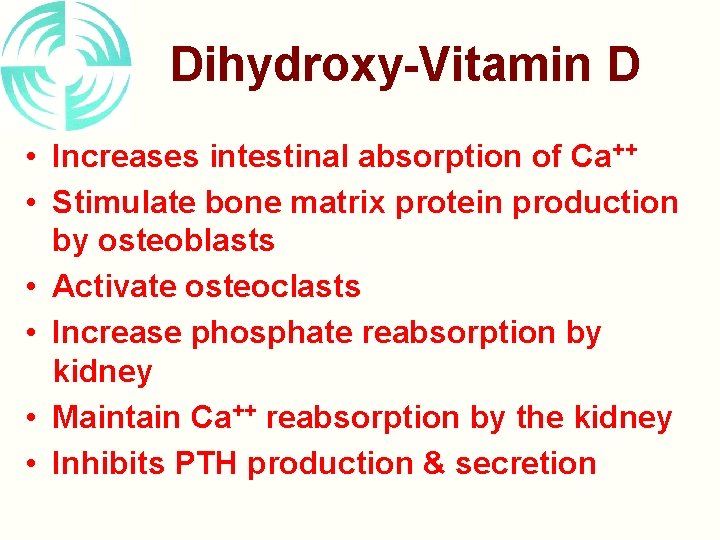 Dihydroxy-Vitamin D

• Increases intestinal absorption of $Ca^{++}$
• Stimulate bone matrix protein production by osteoblasts
• Activate osteoclasts
• Increase phosphate reabsorption by kidney
• Maintain $Ca^{++}$ reabsorption by the kidney
• Inhibits PTH production & secretion